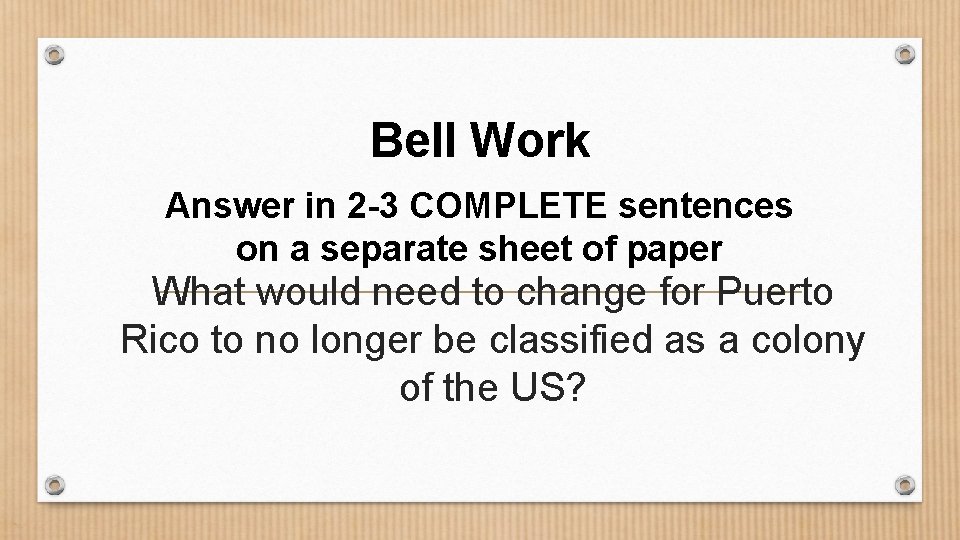 Bell Work

Answer in 2-3 COMPLETE sentences on a separate sheet of paper

What would need to change for Puerto Rico to no longer be classified as a colony of the US?